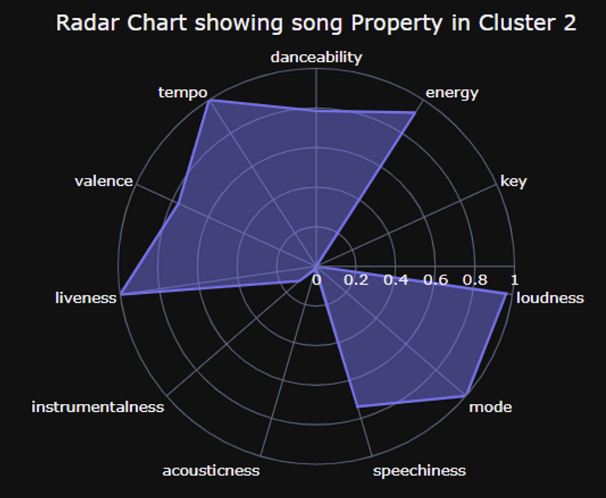 Radar Chart showing song Property in Cluster 2

danceability
energy
key
loudness
mode
speechiness
acousticness
instrumentalness
liveness
valence
tempo

0
0.2
0.4
0.6
0.8
1